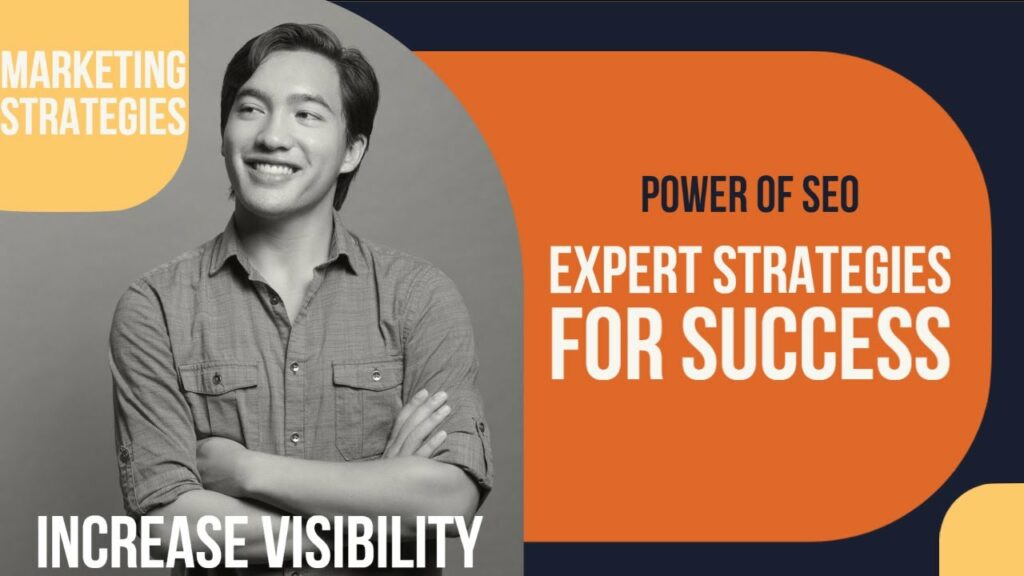 MARKETING STRATEGIES

POWER OF SEO

EXPERT STRATEGIES FOR SUCCESS

INCREASE VISIBILITY